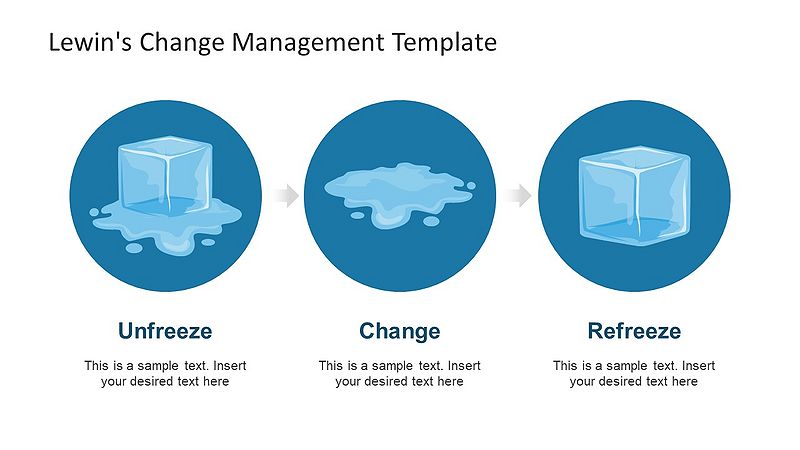 Lewin's Change Management Template

Unfreeze

This is a sample text. Insert your desired text here

Change

This is a sample text. Insert your desired text here

Refreeze

This is a sample text. Insert your desired text here